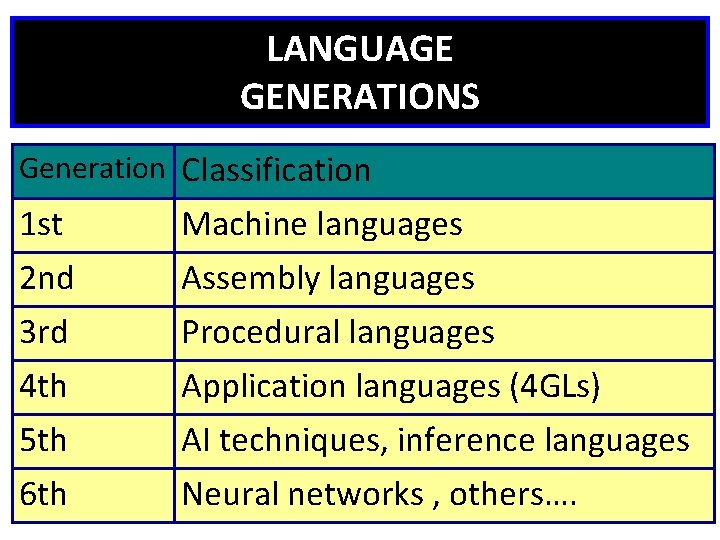 LANGUAGE
GENERATIONS

| Generation | Classification |
|---|---|
| 1st | Machine languages |
| 2nd | Assembly languages |
| 3rd | Procedural languages |
| 4th | Application languages (4GLs) |
| 5th | AI techniques, inference languages |
| 6th | Neural networks , others…. |